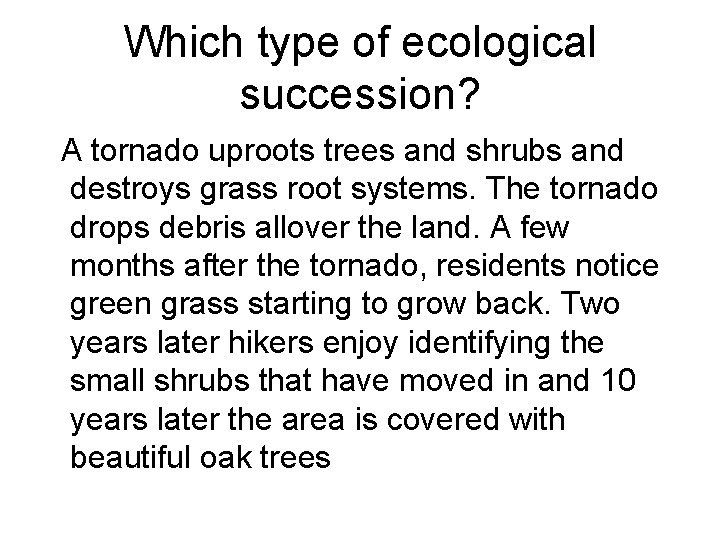 Which type of ecological succession?

A tornado uproots trees and shrubs and destroys grass root systems. The tornado drops debris allover the land. A few months after the tornado, residents notice green grass starting to grow back. Two years later hikers enjoy identifying the small shrubs that have moved in and 10 years later the area is covered with beautiful oak trees